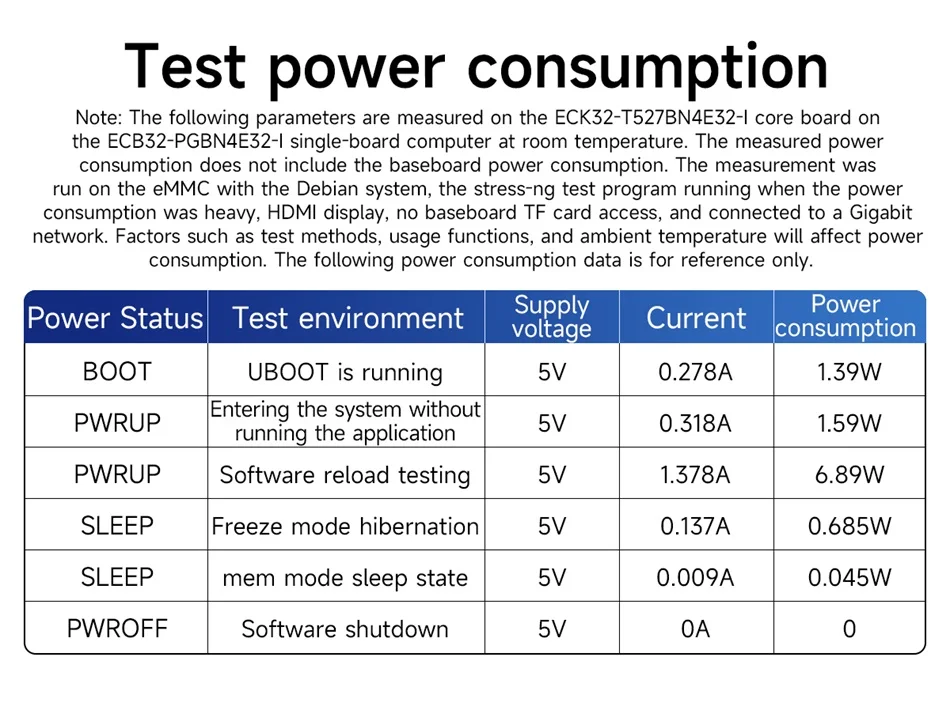 Test power consumption

Note: The following parameters are measured on the ECK32-T527BN4E32-I core board on the ECB32-PGBN4E32-I single-board computer at room temperature. The measured power consumption does not include the baseboard power consumption. The measurement was run on the eMMC with the Debian system, the stress-ng test program running when the power consumption was heavy, HDMI display, no baseboard TF card access, and connected to a Gigabit network. Factors such as test methods, usage functions, and ambient temperature will affect power consumption. The following power consumption data is for reference only.

| Power Status | Test environment | Supply voltage | Current | Power consumption |
|---|---|---|---|---|
| BOOT | UBOOT is running | 5V | 0.278A | 1.39W |
| PWRUP | Entering the system without running the application | 5V | 0.318A | 1.59W |
| PWRUP | Software reload testing | 5V | 1.378A | 6.89W |
| SLEEP | Freeze mode hibernation | 5V | 0.137A | 0.685W |
| SLEEP | mem mode sleep state | 5V | 0.009A | 0.045W |
| PWROFF | Software shutdown | 5V | 0A | 0 |